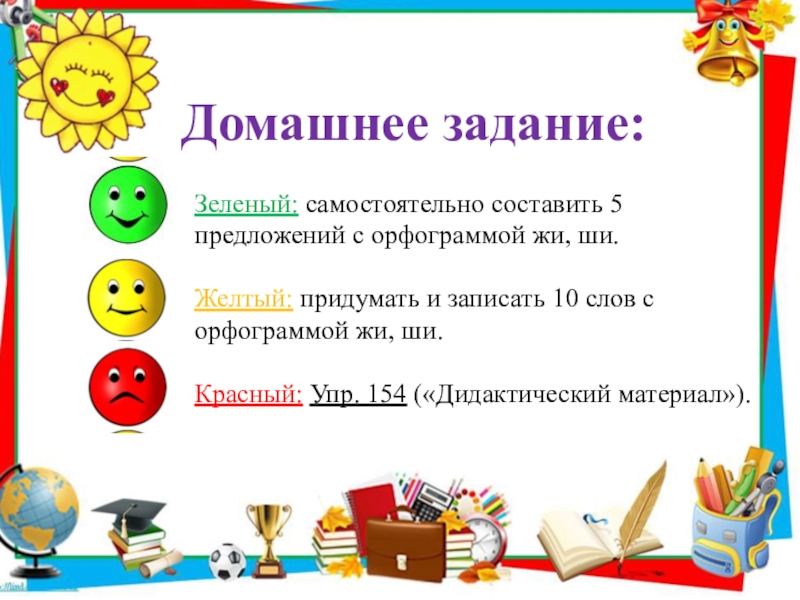 Домашнее задание:

Зеленый: самостоятельно составить 5 предложений с орфограммой жи, ши.

Желтый: придумать и записать 10 слов с орфограммой жи, ши.

Красный: Упр. 154 («Дидактический материал»).